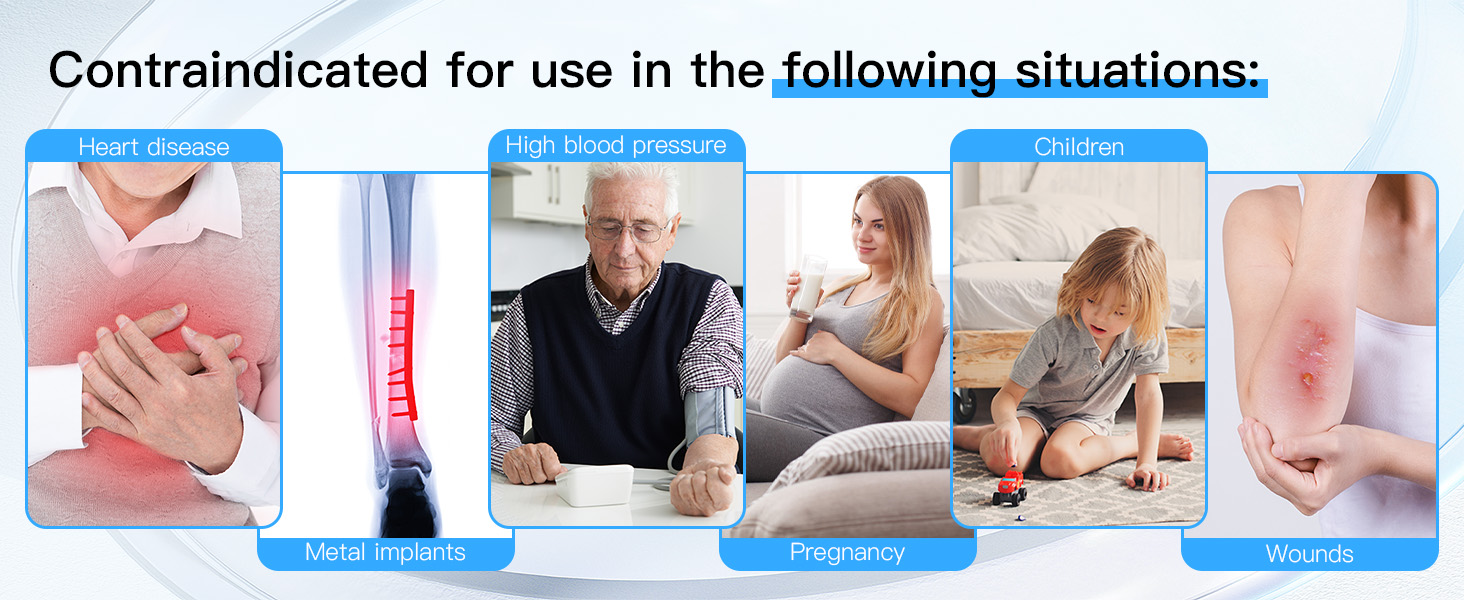 Contraindicated for use in the following situations:

Heart disease

Metal implants

High blood pressure

Pregnancy

Children

Wounds